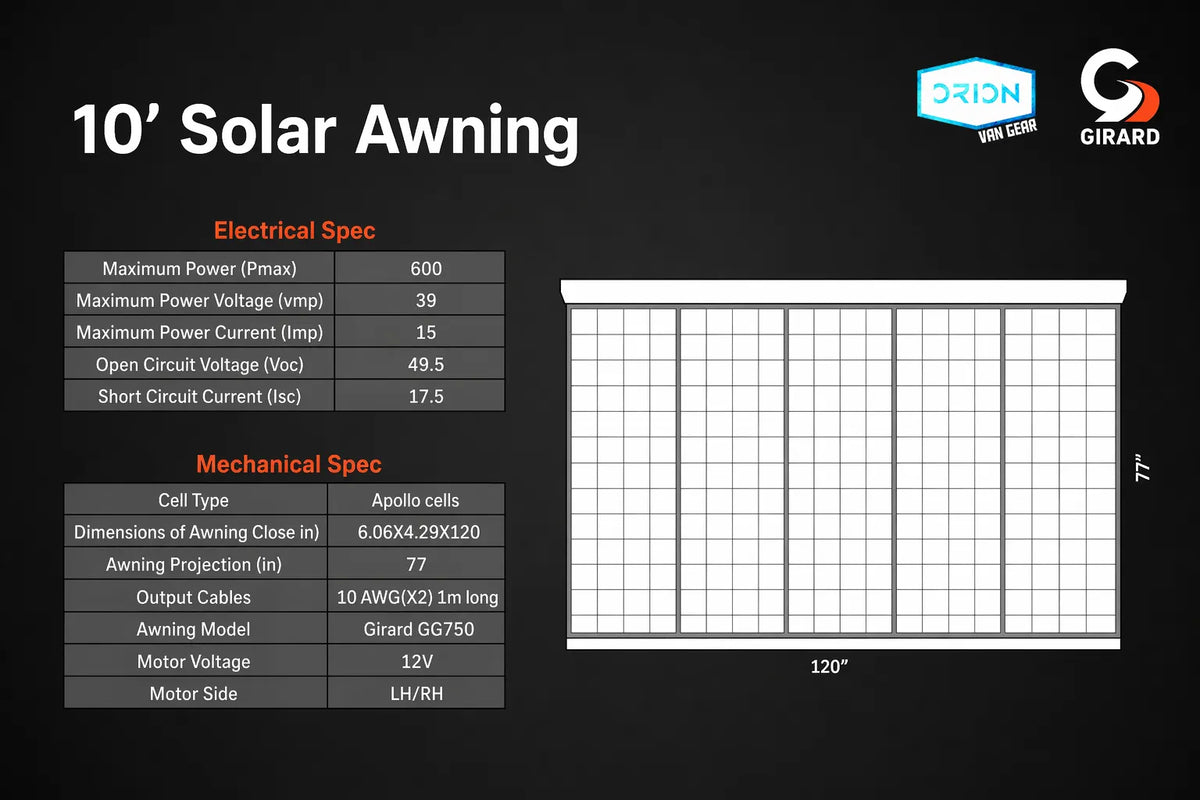 10’ Solar Awning

ORION VAN GEAR

GIRARD

Electrical Spec

| Maximum Power (Pmax) | 600 |
|---|---|
| Maximum Power Voltage (vmp) | 39 |
| Maximum Power Current (Imp) | 15 |
| Open Circuit Voltage (Voc) | 49.5 |
| Short Circuit Current (Isc) | 17.5 |

Mechanical Spec

| Cell Type | Apollo cells |
|---|---|
| Dimensions of Awning Close in) | 6.06X4.29X120 |
| Awning Projection (in) | 77 |
| Output Cables | 10 AWG(X2) 1m long |
| Awning Model | Girard GG750 |
| Motor Voltage | 12V |
| Motor Side | LH/RH |

77”

120”